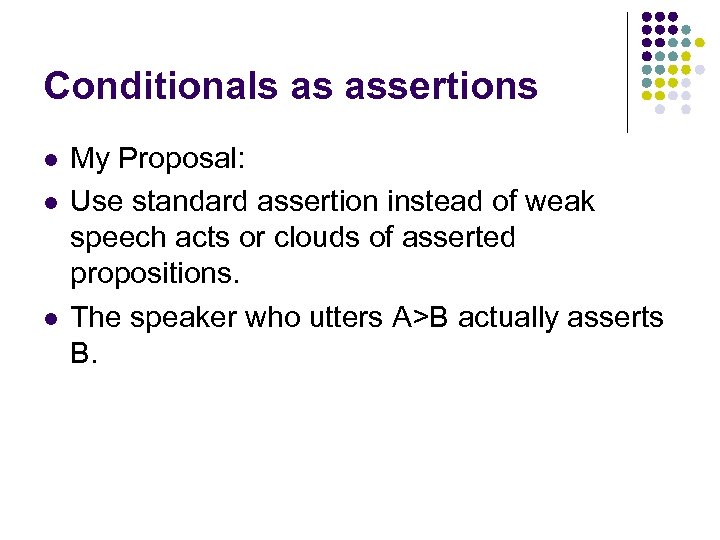 Conditionals as assertions

- My Proposal:
- Use standard assertion instead of weak speech acts or clouds of asserted propositions.
- The speaker who utters A>B actually asserts B.